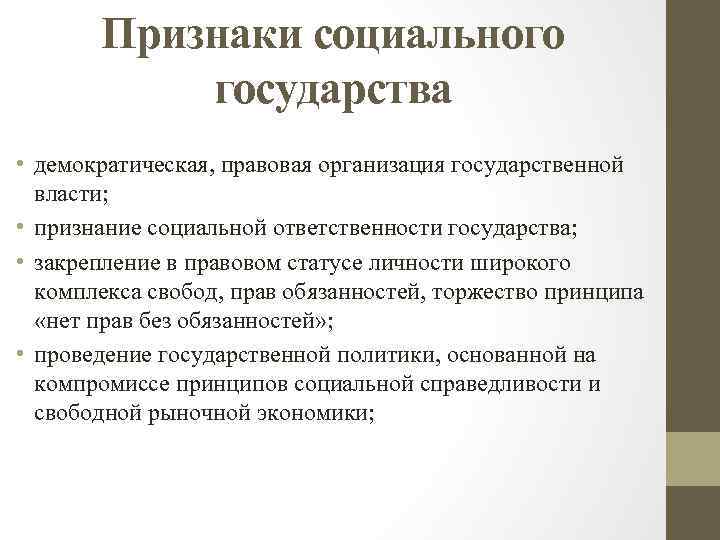 Признаки социального государства

• демократическая, правовая организация государственной власти;
• признание социальной ответственности государства;
• закрепление в правовом статусе личности широкого комплекса свобод, прав обязанностей, торжество принципа «нет прав без обязанностей»;
• проведение государственной политики, основанной на компромиссе принципов социальной справедливости и свободной рыночной экономики;